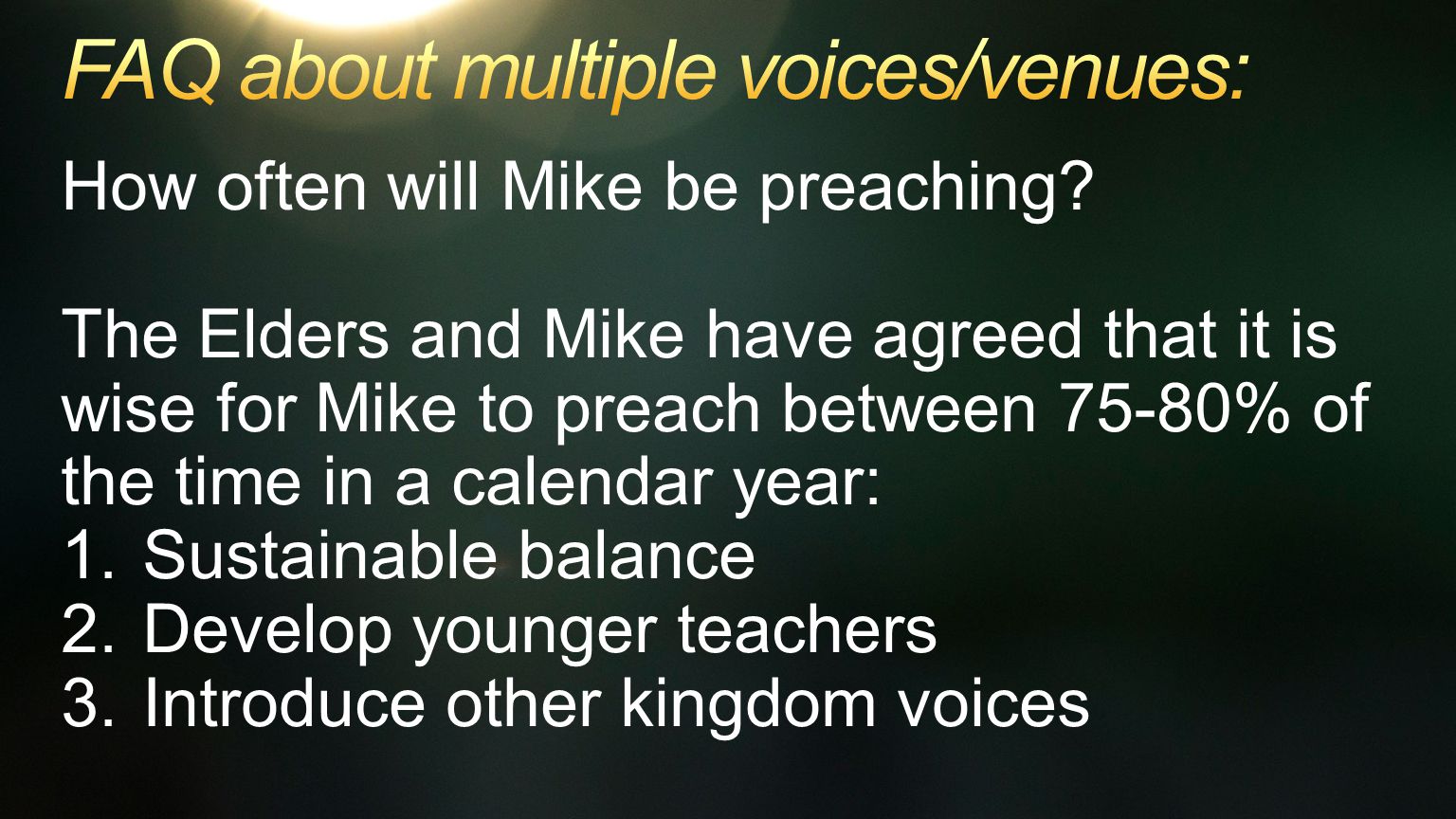 FAQ about multiple voices/venues:

How often will Mike be preaching?

The Elders and Mike have agreed that it is wise for Mike to preach between 75-80% of the time in a calendar year:
1. Sustainable balance
2. Develop younger teachers
3. Introduce other kingdom voices